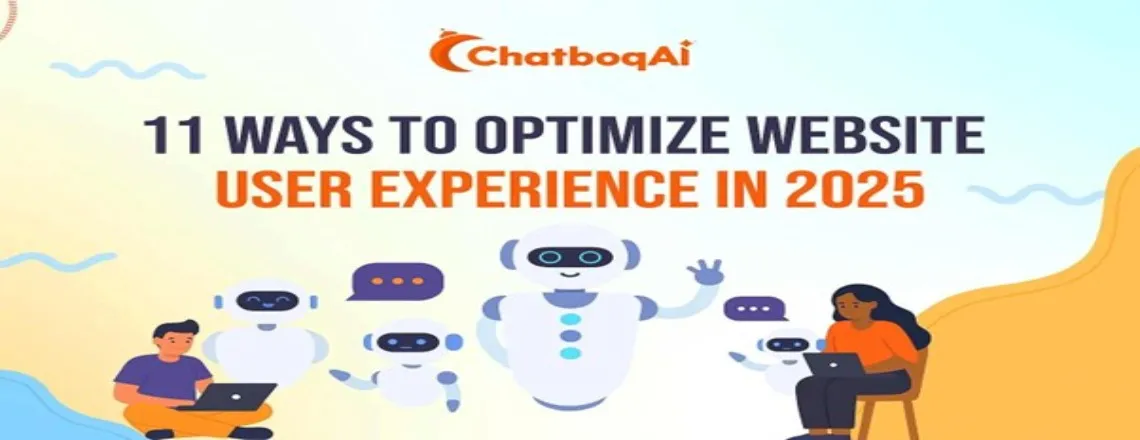 ChatboqAi

11 WAYS TO OPTIMIZE WEBSITE USER EXPERIENCE IN 2025